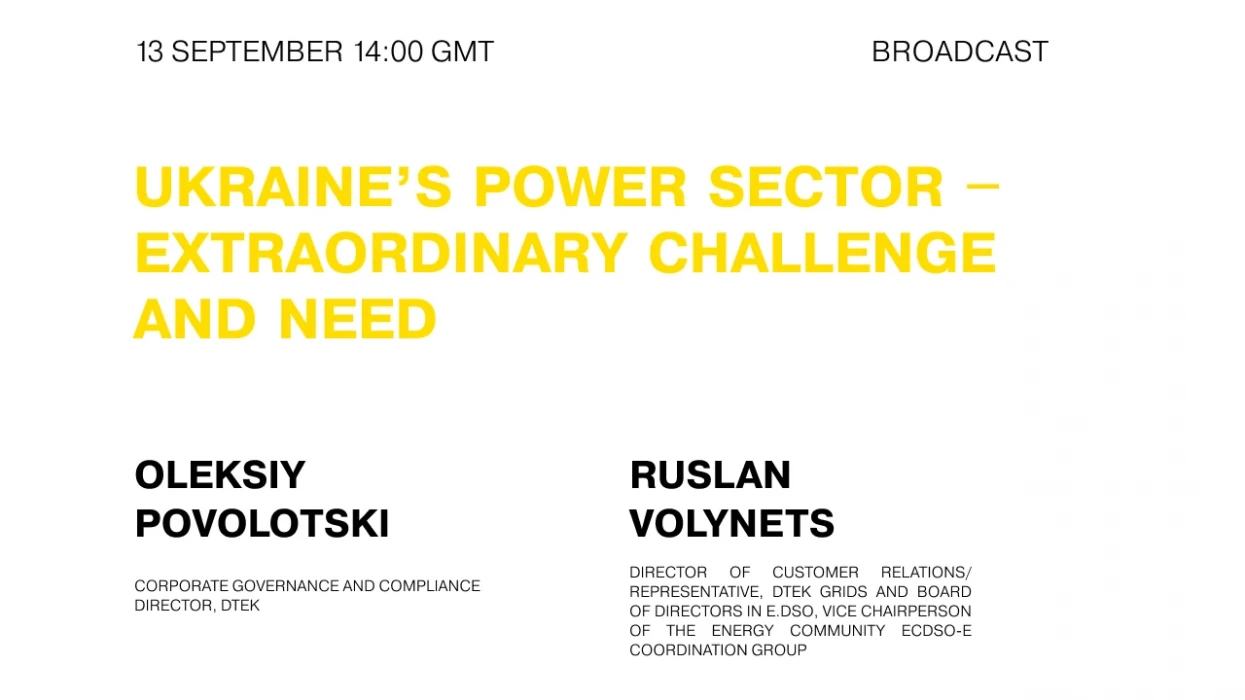 13 SEPTEMBER 14:00 GMT

BROADCAST

UKRAINE'S POWER SECTOR – EXTRAORDINARY CHALLENGE AND NEED

OLEKSIY POVOLOTSKI

CORPORATE GOVERNANCE AND COMPLIANCE DIRECTOR, DTEK

RUSLAN VOLYNETS

DIRECTOR OF CUSTOMER RELATIONS/ REPRESENTATIVE, DTEK GRIDS AND BOARD OF DIRECTORS IN E.DSO, VICE CHAIRPERSON OF THE ENERGY COMMUNITY ECDSO-E COORDINATION GROUP